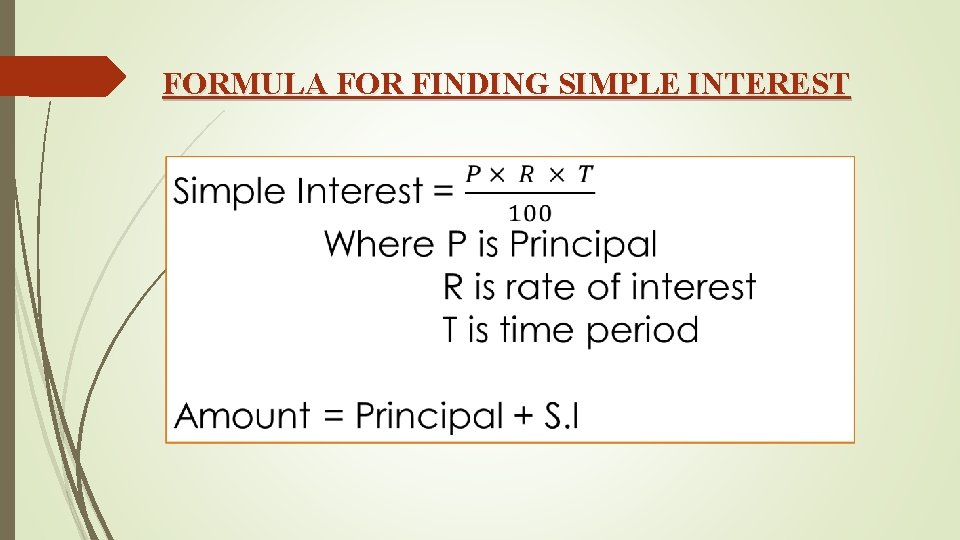 FORMULA FOR FINDING SIMPLE INTEREST

Simple Interest = $\frac{P \times R \times T}{100}$

Where P is Principal
R is rate of interest
T is time period

Amount = Principal + S.I